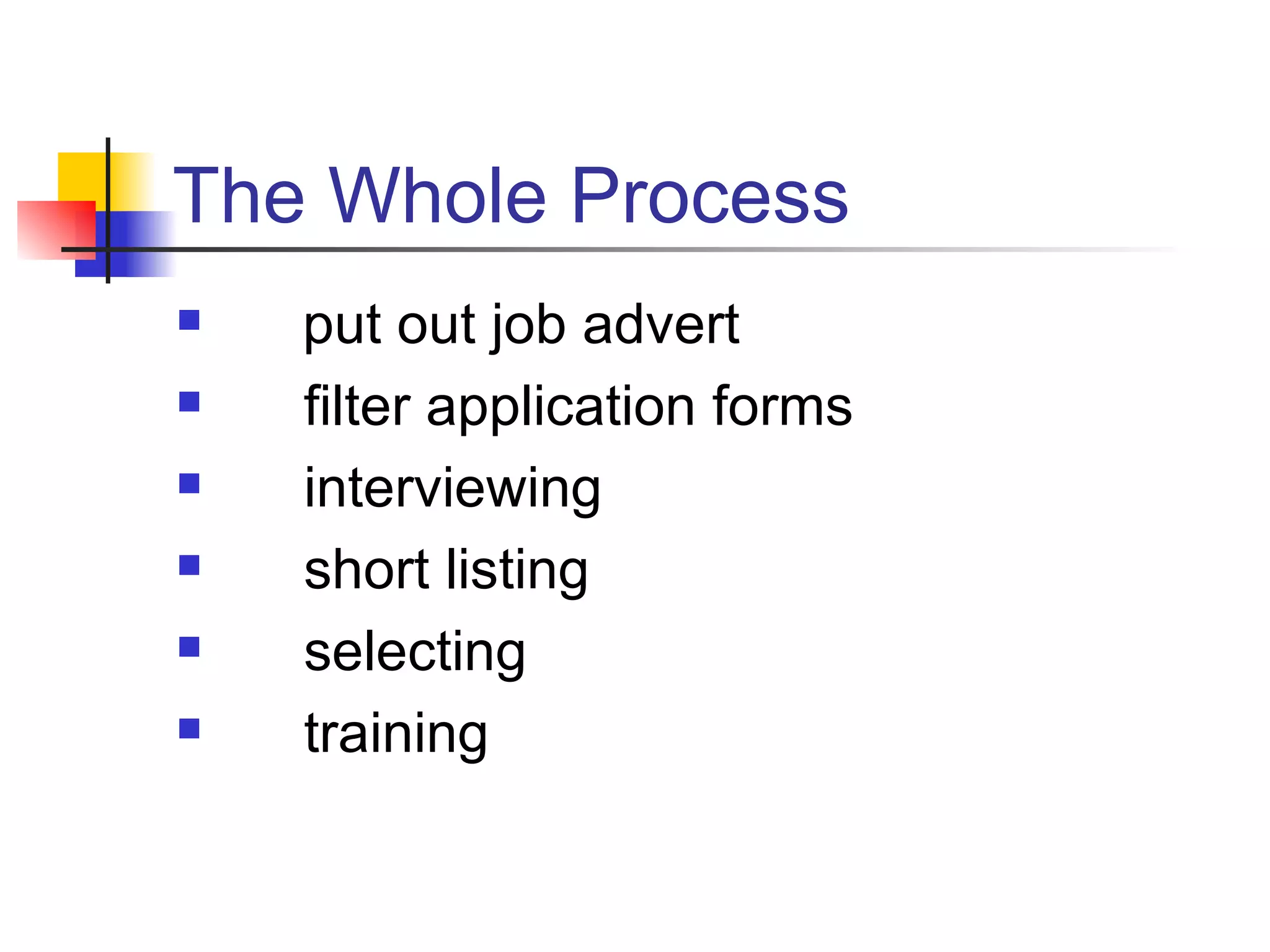 The Whole Process

- put out job advert
- filter application forms
- interviewing
- short listing
- selecting
- training